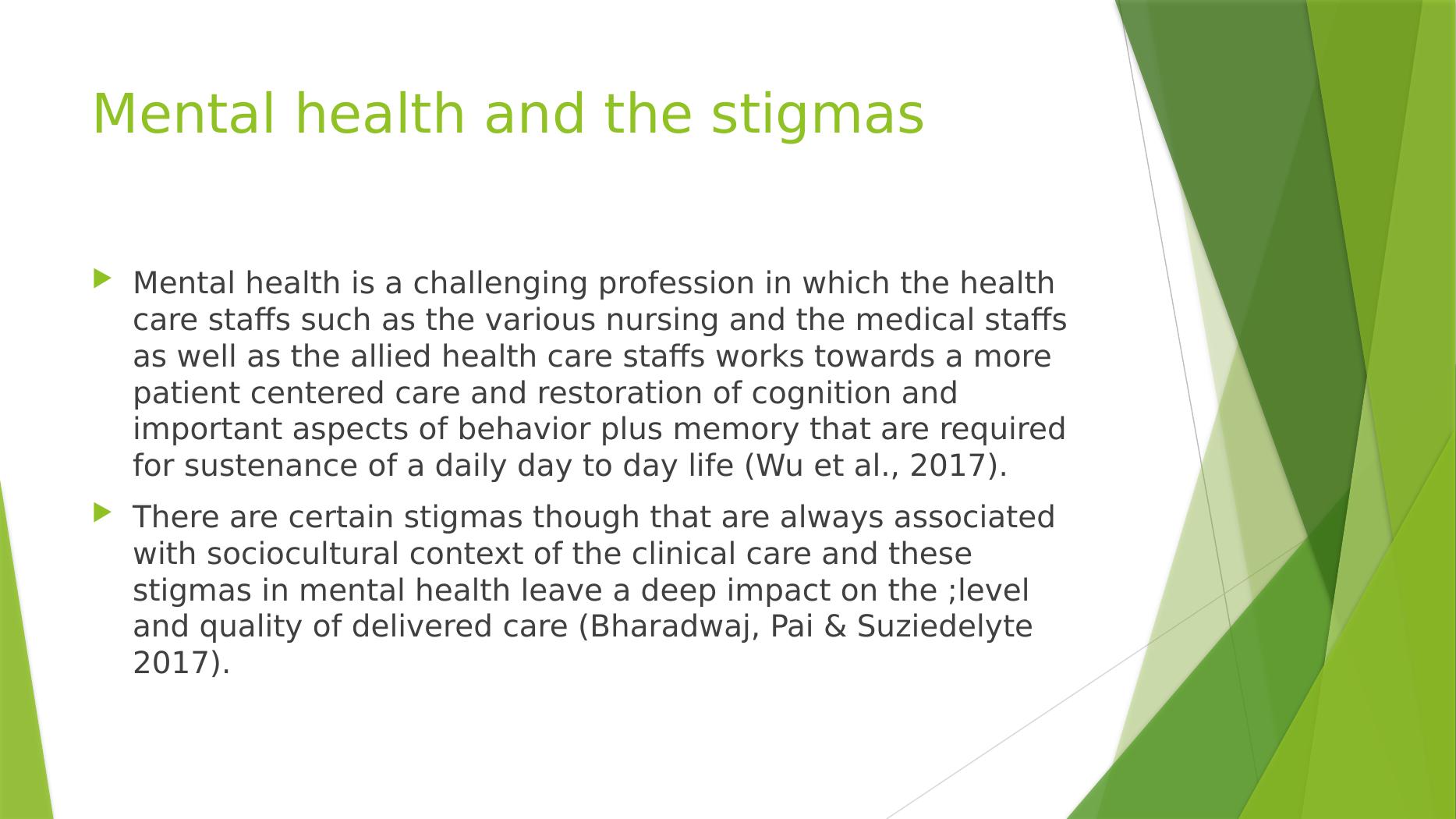 Mental health and the stigmas

Mental health is a challenging profession in which the health care staffs such as the various nursing and the medical staffs as well as the allied health care staffs works towards a more patient centered care and restoration of cognition and important aspects of behavior plus memory that are required for sustenance of a daily day to day life (Wu et al., 2017).

There are certain stigmas though that are always associated with sociocultural context of the clinical care and these stigmas in mental health leave a deep impact on the ;level and quality of delivered care (Bharadwaj, Pai & Suziedelyte 2017).